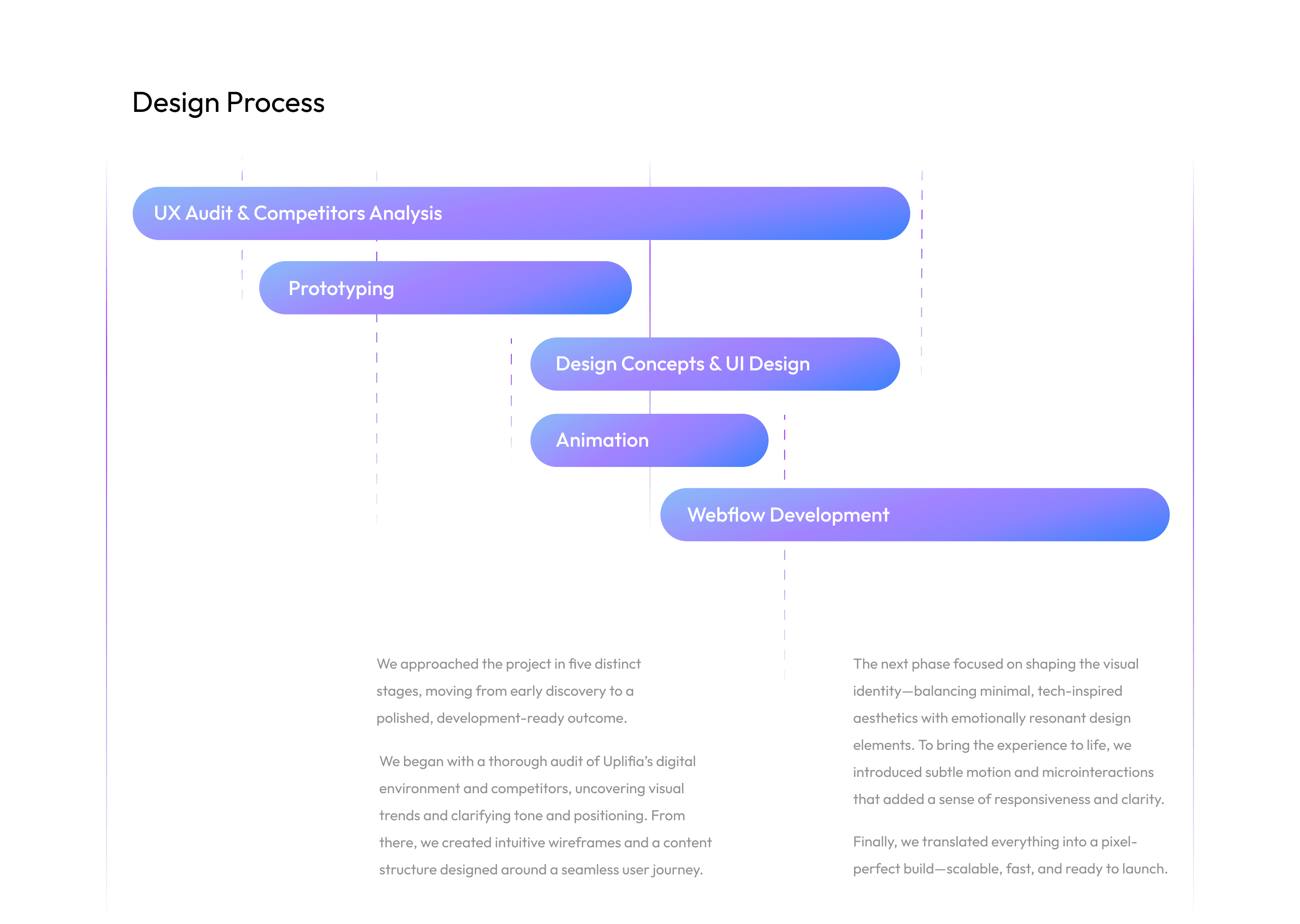 Design Process

UX Audit & Competitors Analysis

Prototyping

Design Concepts & UI Design

Animation

Webflow Development

We approached the project in five distinct stages, moving from early discovery to a polished, development-ready outcome.

We began with a thorough audit of Uplifia's digital environment and competitors, uncovering visual trends and clarifying tone and positioning. From there, we created intuitive wireframes and a content structure designed around a seamless user journey.

The next phase focused on shaping the visual identity—balancing minimal, tech-inspired aesthetics with emotionally resonant design elements. To bring the experience to life, we introduced subtle motion and microinteractions that added a sense of responsiveness and clarity.

Finally, we translated everything into a pixel-perfect build—scalable, fast, and ready to launch.